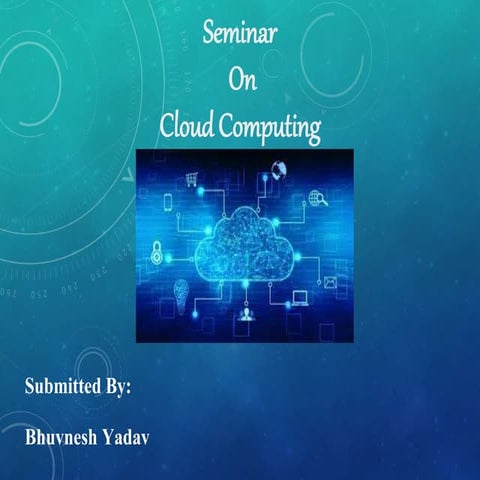 Seminar
On
Cloud Computing

Submitted By:

Bhuvnesh Yadav